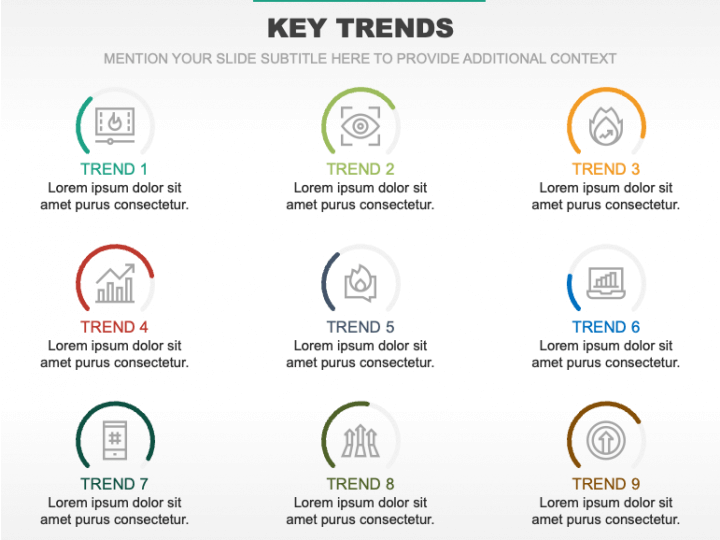 KEY TRENDS

MENTION YOUR SLIDE SUBTITLE HERE TO PROVIDE ADDITIONAL CONTEXT

TREND 1
Lorem ipsum dolor sit amet purus consectetur.

TREND 2
Lorem ipsum dolor sit amet purus consectetur.

TREND 3
Lorem ipsum dolor sit amet purus consectetur.

TREND 4
Lorem ipsum dolor sit amet purus consectetur.

TREND 5
Lorem ipsum dolor sit amet purus consectetur.

TREND 6
Lorem ipsum dolor sit amet purus consectetur.

TREND 7
Lorem ipsum dolor sit amet purus consectetur.

TREND 8
Lorem ipsum dolor sit amet purus consectetur.

TREND 9
Lorem ipsum dolor sit amet purus consectetur.